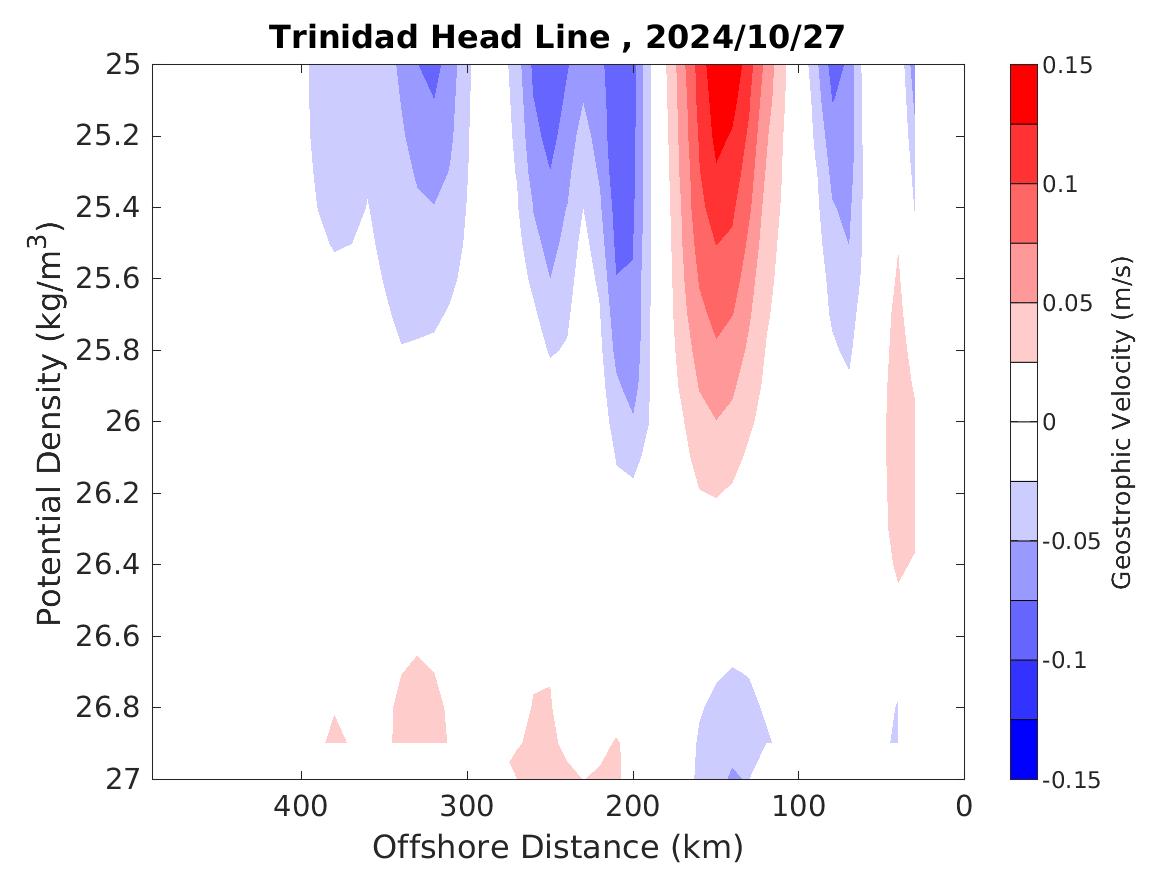 Trinidad Head Line , 2024/10/27

Potential Density (kg/m$^3$)

25
25.2
25.4
25.6
25.8
26
26.2
26.4
26.6
26.8
27

400
300
200
100
0

Offshore Distance (km)

0.15
0.1
0.05
0
-0.05
-0.1
-0.15

Geostrophic Velocity (m/s)